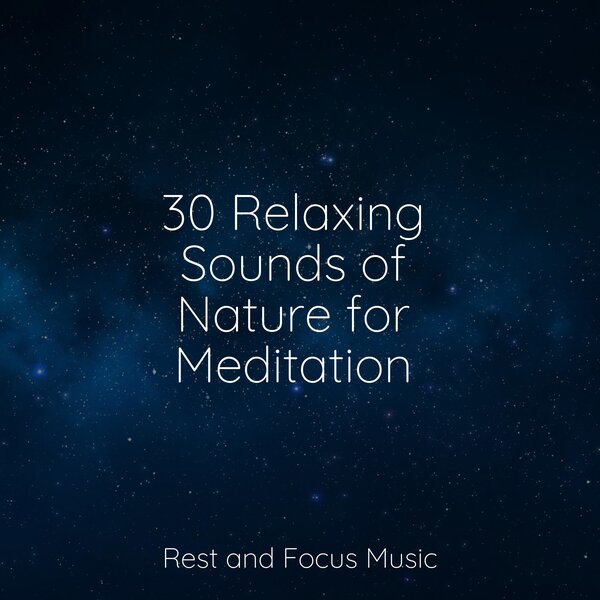 30 Relaxing Sounds of Nature for Meditation

Rest and Focus Music